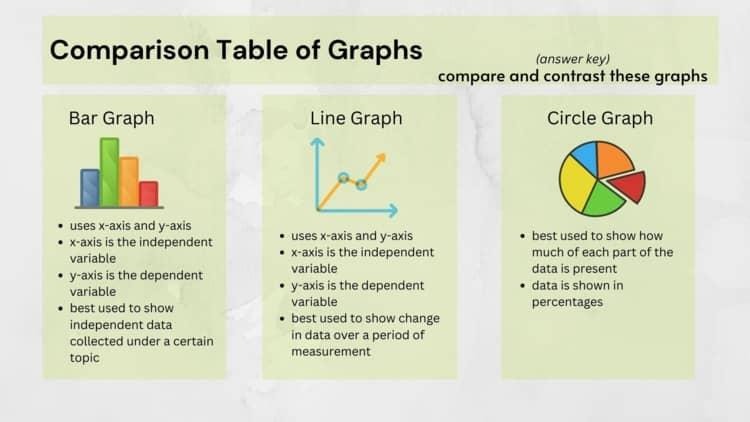 Comparison Table of Graphs

(answer key)
compare and contrast these graphs

Bar Graph

- uses x-axis and y-axis
- x-axis is the independent variable
- y-axis is the dependent variable
- best used to show independent data collected under a certain topic

Line Graph

- uses x-axis and y-axis
- x-axis is the independent variable
- y-axis is the dependent variable
- best used to show change in data over a period of measurement

Circle Graph

- best used to show how much of each part of the data is present
- data is shown in percentages